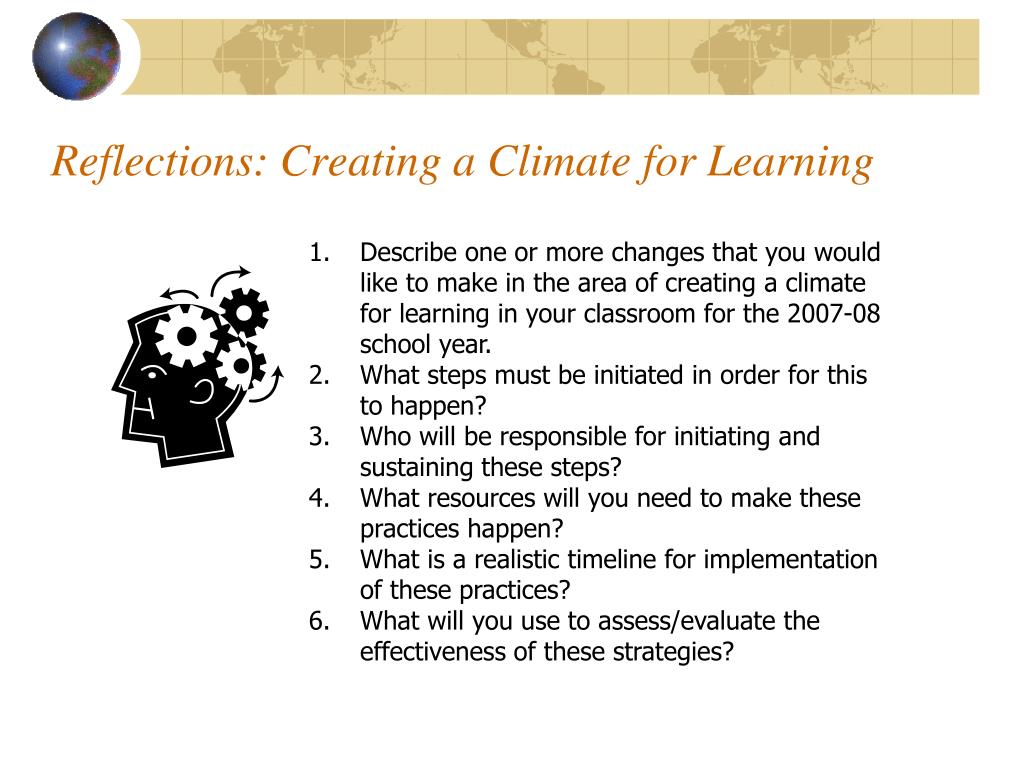 Reflections: Creating a Climate for Learning

1. Describe one or more changes that you would like to make in the area of creating a climate for learning in your classroom for the 2007-08 school year.
2. What steps must be initiated in order for this to happen?
3. Who will be responsible for initiating and sustaining these steps?
4. What resources will you need to make these practices happen?
5. What is a realistic timeline for implementation of these practices?
6. What will you use to assess/evaluate the effectiveness of these strategies?